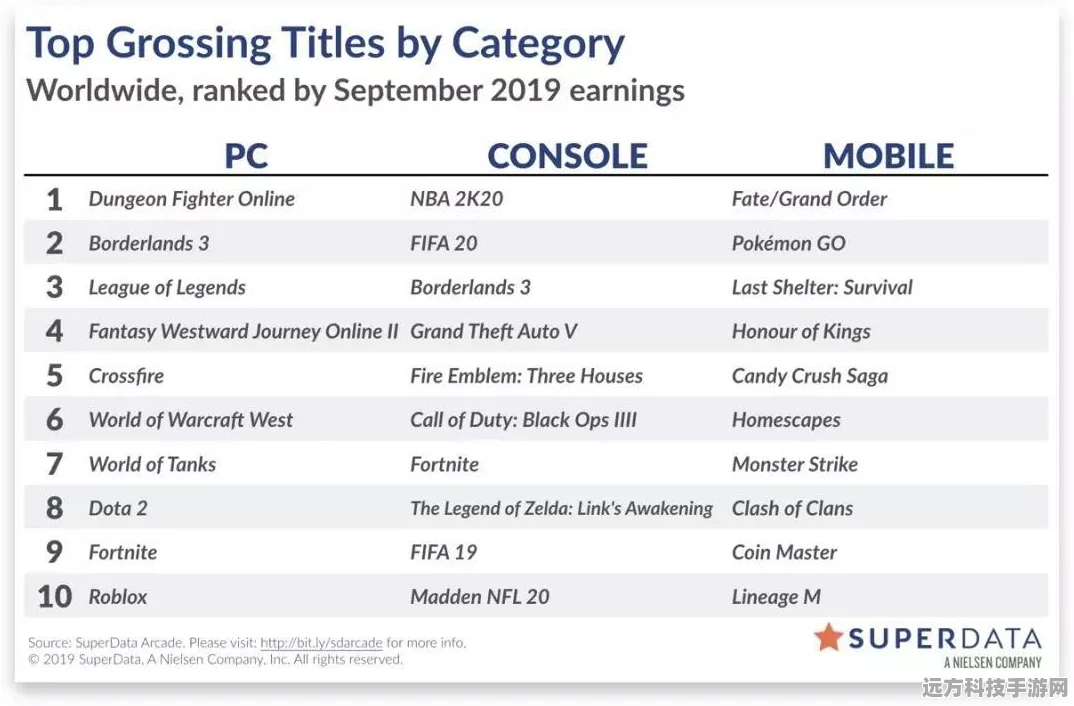 Top Grossing Titles by Category
Worldwide, ranked by September 2019 earnings

| | PC | CONSOLE | MOBILE |
|---|---|---|---|
| 1 | Dungeon Fighter Online | NBA 2K20 | Fate/Grand Order |
| 2 | Borderlands 3 | FIFA 20 | Pokémon GO |
| 3 | League of Legends | Borderlands 3 | Last Shelter: Survival |
| 4 | Fantasy Westward Journey Online II | Grand Theft Auto V | Honour of Kings |
| 5 | Crossfire | Fire Emblem: Three Houses | Candy Crush Saga |
| 6 | World of Warcraft West | Call of Duty: Black Ops IIII | Homescapes |
| 7 | World of Tanks | Fortnite | Monster Strike |
| 8 | Dota 2 | The Legend of Zelda: Link's Awakening | Clash of Clans |
| 9 | Fortnite | FIFA 19 | Coin Master |
| 10 | Roblox | Madden NFL 20 | Lineage M |

Source: SuperData Arcade. Please visit: http://bit.ly/sdarcade for more info.
© 2019 SuperData, A Nielsen Company, Inc. All rights reserved.

SUPERDATA
A NIELSEN COMPANY

远方科技手游网